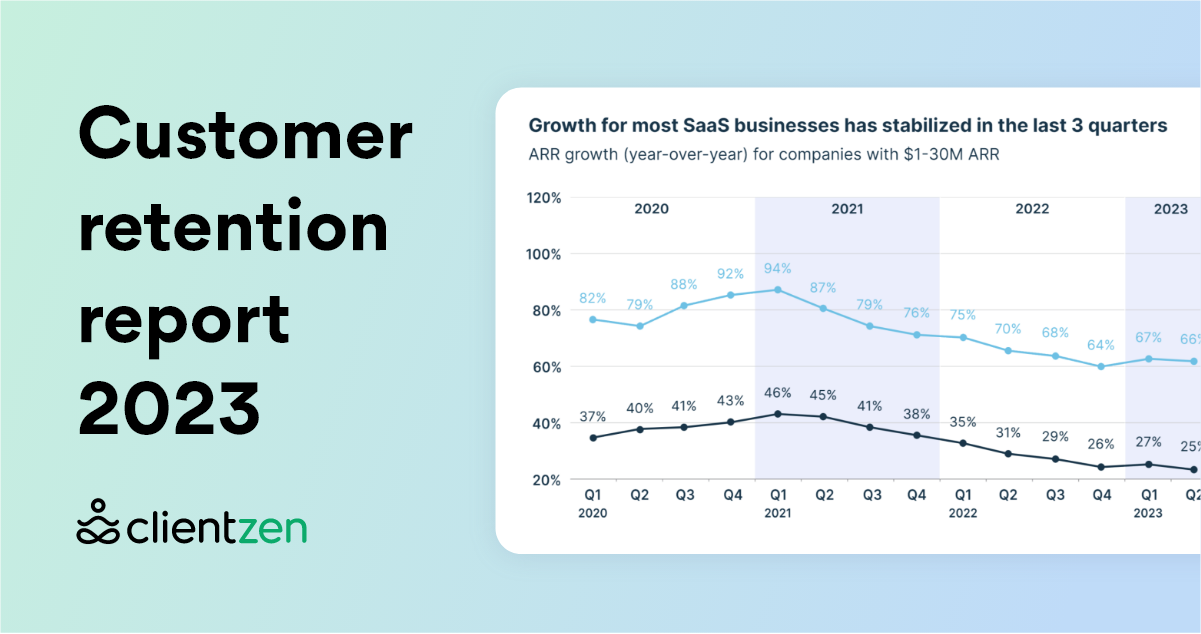 Customer retention report 2023

clientzen

Growth for most SaaS businesses has stabilized in the last 3 quarters
ARR growth (year-over-year) for companies with $1-30M ARR

120%
100%
80%
60%
40%
20%

2020
2021
2022
2023

82% 79% 88% 92% 94% 87% 79% 76% 75% 70% 68% 64% 67% 66%

37% 40% 41% 43% 46% 45% 41% 38% 35% 31% 29% 26% 27% 25%

Q1 2020 Q2 Q3 Q4 Q1 2021 Q2 Q3 Q4 Q1 2022 Q2 Q3 Q4 Q1 2023 Q2